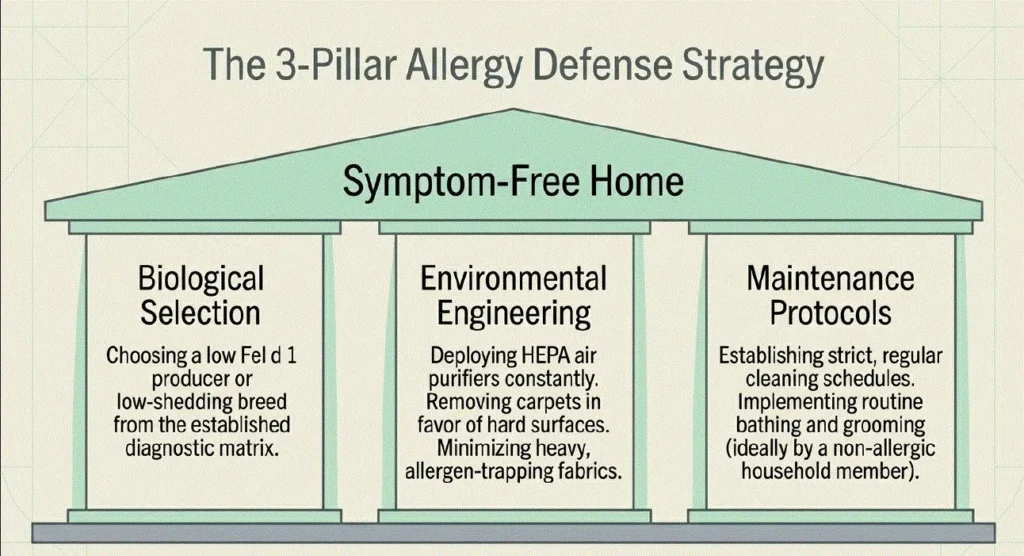 The 3-Pillar Allergy Defense Strategy

Symptom-Free Home

Biological Selection

Choosing a low Fel d 1 producer or low-shedding breed from the established diagnostic matrix.

Environmental Engineering

Deploying HEPA air purifiers constantly. Removing carpets in favor of hard surfaces. Minimizing heavy, allergen-trapping fabrics.

Maintenance Protocols

Establishing strict, regular cleaning schedules. Implementing routine bathing and grooming (ideally by a non-allergic household member).